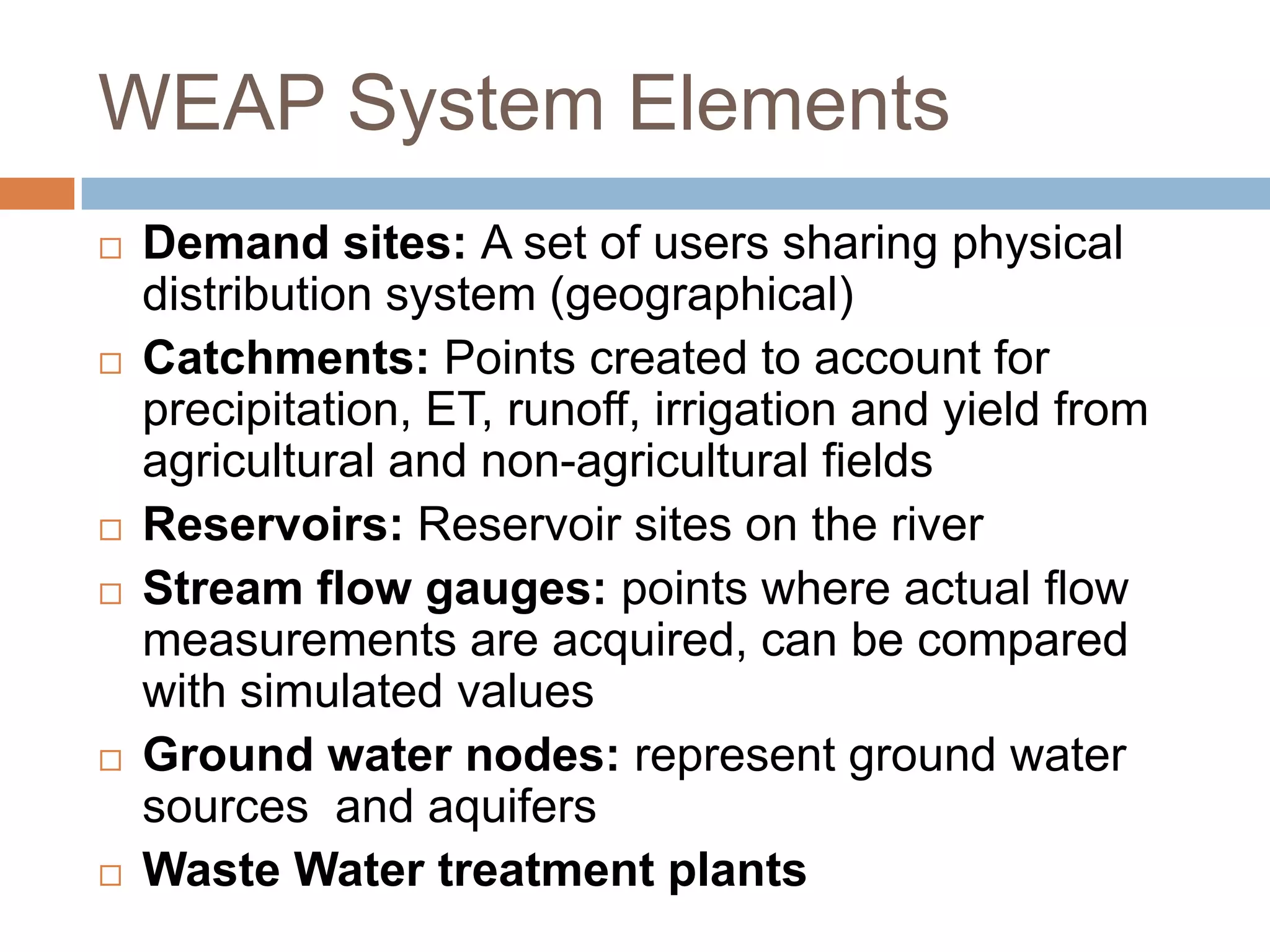 WEAP System Elements

□ Demand sites: A set of users sharing physical distribution system (geographical)

□ Catchments: Points created to account for precipitation, ET, runoff, irrigation and yield from agricultural and non-agricultural fields

□ Reservoirs: Reservoir sites on the river

□ Stream flow gauges: points where actual flow measurements are acquired, can be compared with simulated values

□ Ground water nodes: represent ground water sources and aquifers

□ Waste Water treatment plants